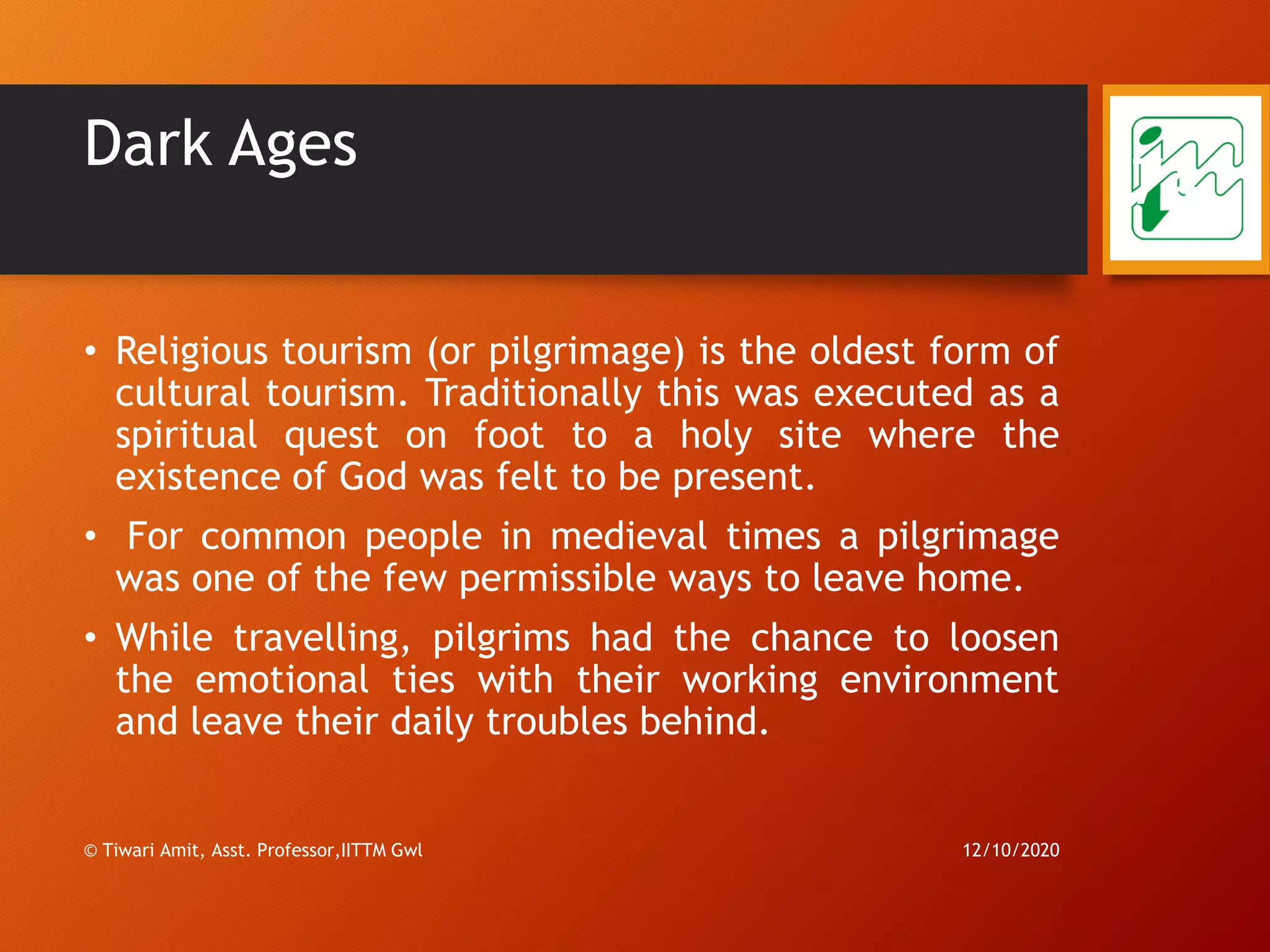 Dark Ages

• Religious tourism (or pilgrimage) is the oldest form of cultural tourism. Traditionally this was executed as a spiritual quest on foot to a holy site where the existence of God was felt to be present.

• For common people in medieval times a pilgrimage was one of the few permissible ways to leave home.

• While travelling, pilgrims had the chance to loosen the emotional ties with their working environment and leave their daily troubles behind.

© Tiwari Amit, Asst. Professor,IITTM Gwl

12/10/2020